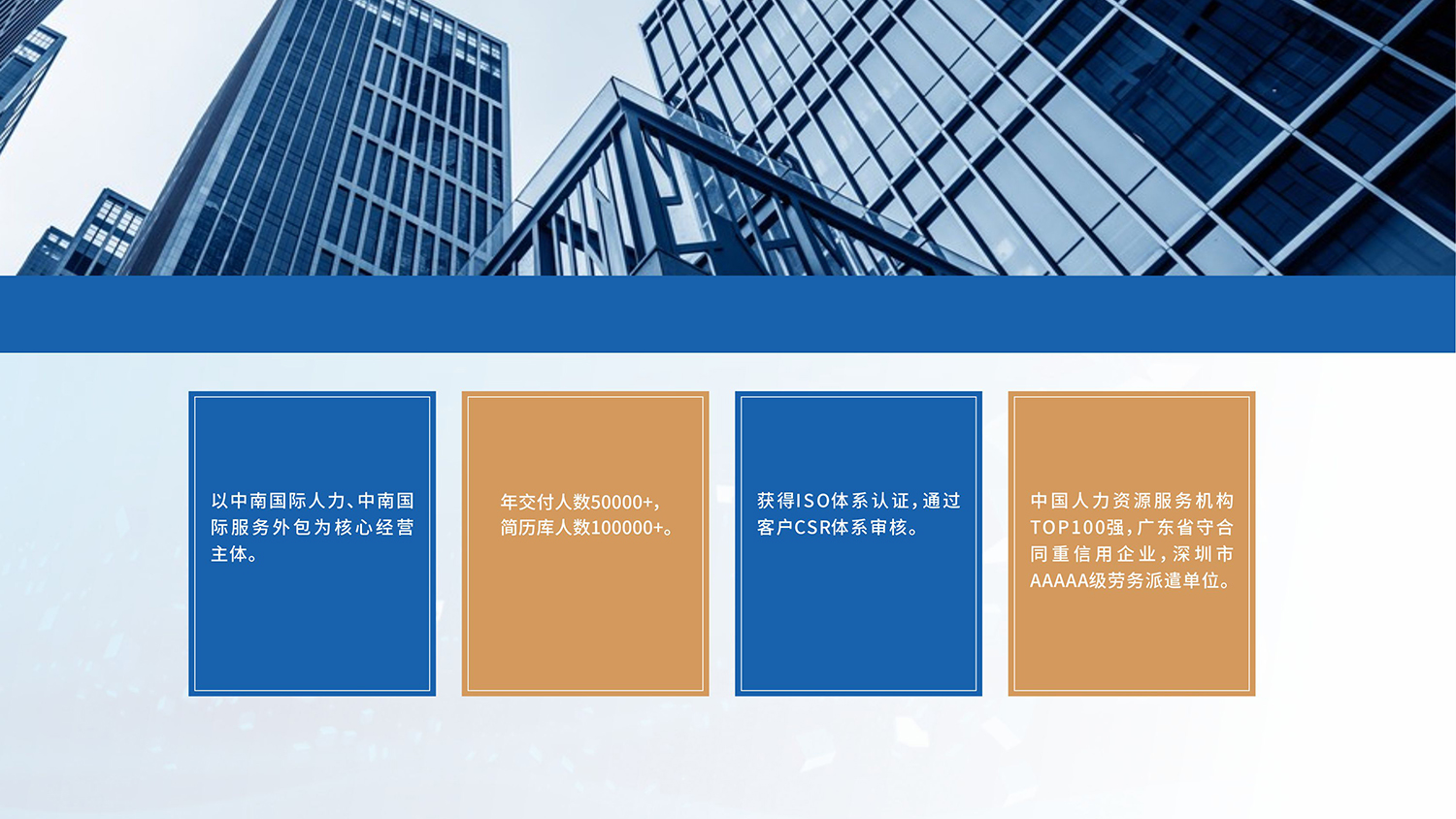 以中南国际人力、中南国际服务外包为核心经营主体。

年交付人数50000+，简历库人数100000+。

获得ISO体系认证，通过客户CSR体系审核。

中国人力资源服务机构TOP100强，广东省守合同重信用企业，深圳市AAAAA级劳务派遣单位。